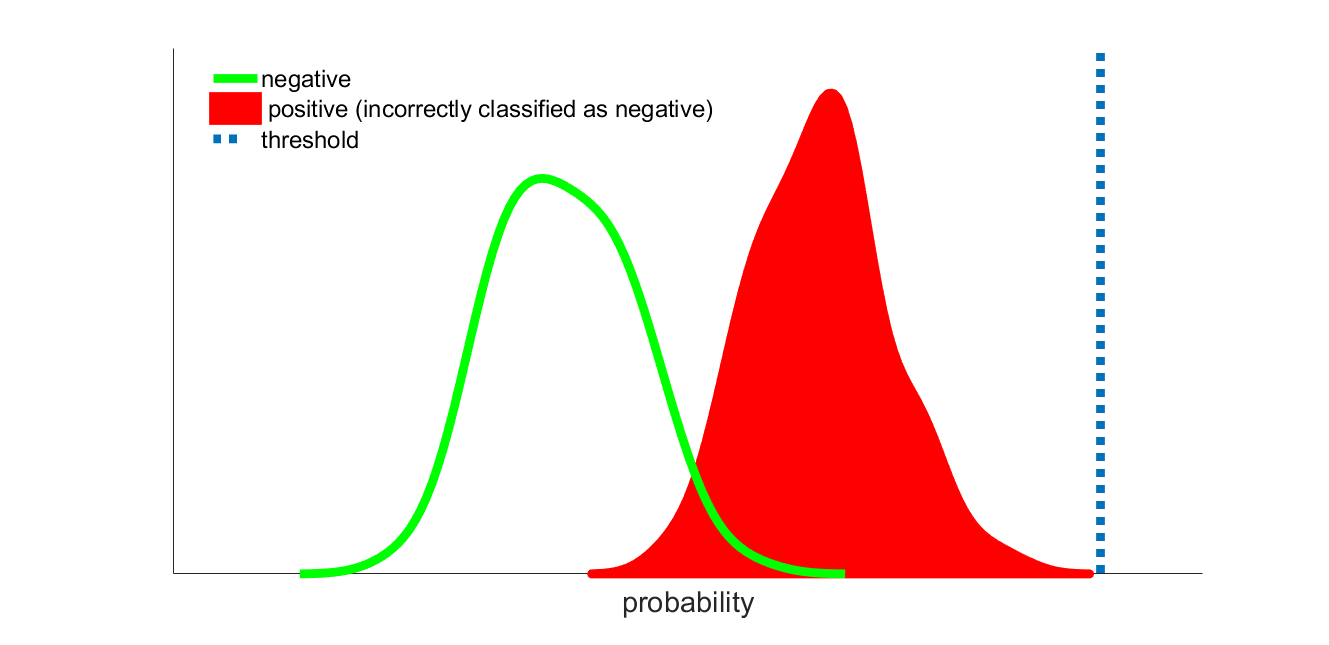 negative
positive (incorrectly classified as negative)
threshold

probability